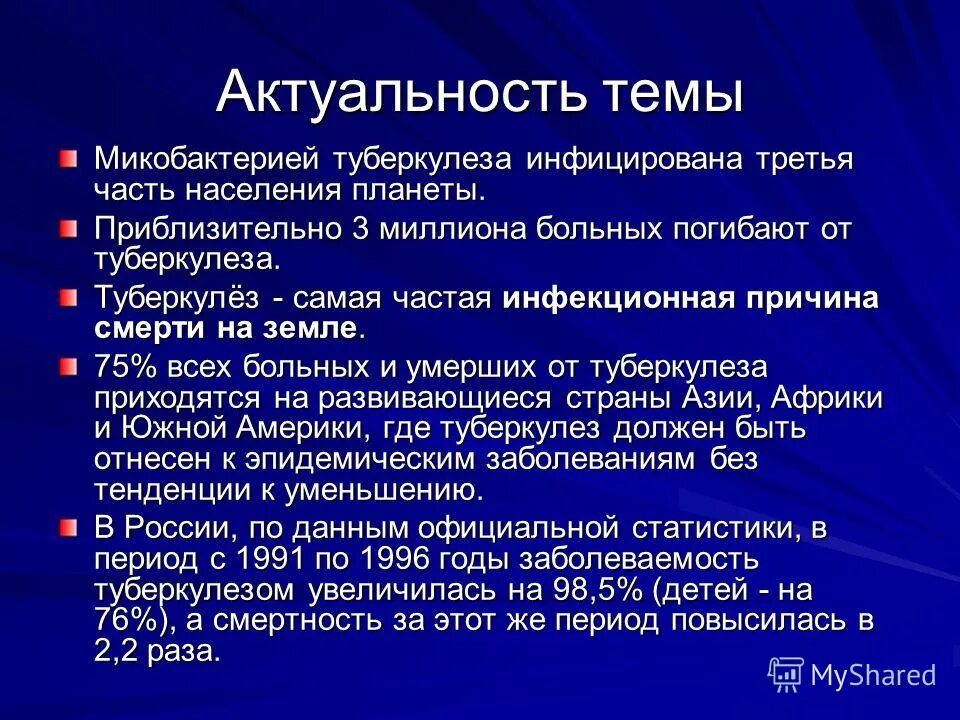 Актуальность темы

Микобактерией туберкулеза инфицирована третья часть населения планеты.

Приблизительно 3 миллиона больных погибают от туберкулеза.

Туберкулёз - самая частая инфекционная причина смерти на земле.

75% всех больных и умерших от туберкулеза приходятся на развивающиеся страны Азии, Африки и Южной Америки, где туберкулез должен быть отнесен к эпидемическим заболеваниям без тенденции к уменьшению.

В России, по данным официальной статистики, в период с 1991 по 1996 годы заболеваемость туберкулезом увеличилась на 98,5% (детей - на 76%), а смертность за этот же период повысилась в 2,2 раза.

MyShared